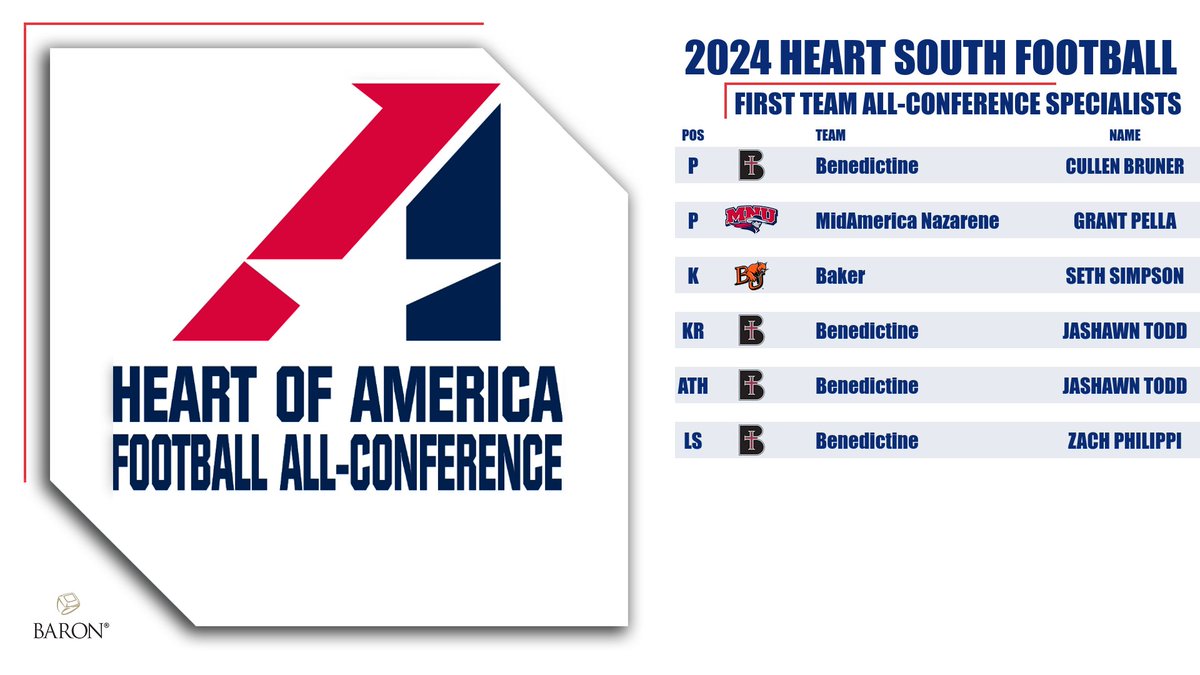 HEART OF AMERICA
FOOTBALL ALL-CONFERENCE

BARON®

2024 HEART SOUTH FOOTBALL
FIRST TEAM ALL-CONFERENCE SPECIALISTS

| POS | | TEAM | NAME |
|---|---|---|---|
| P | B | Benedictine | CULLEN BRUNER |
| P | MNU | MidAmerica Nazarene | GRANT PELLA |
| K | BU | Baker | SETH SIMPSON |
| KR | B | Benedictine | JASHAWN TODD |
| ATH | B | Benedictine | JASHAWN TODD |
| LS | B | Benedictine | ZACH PHILIPPI |